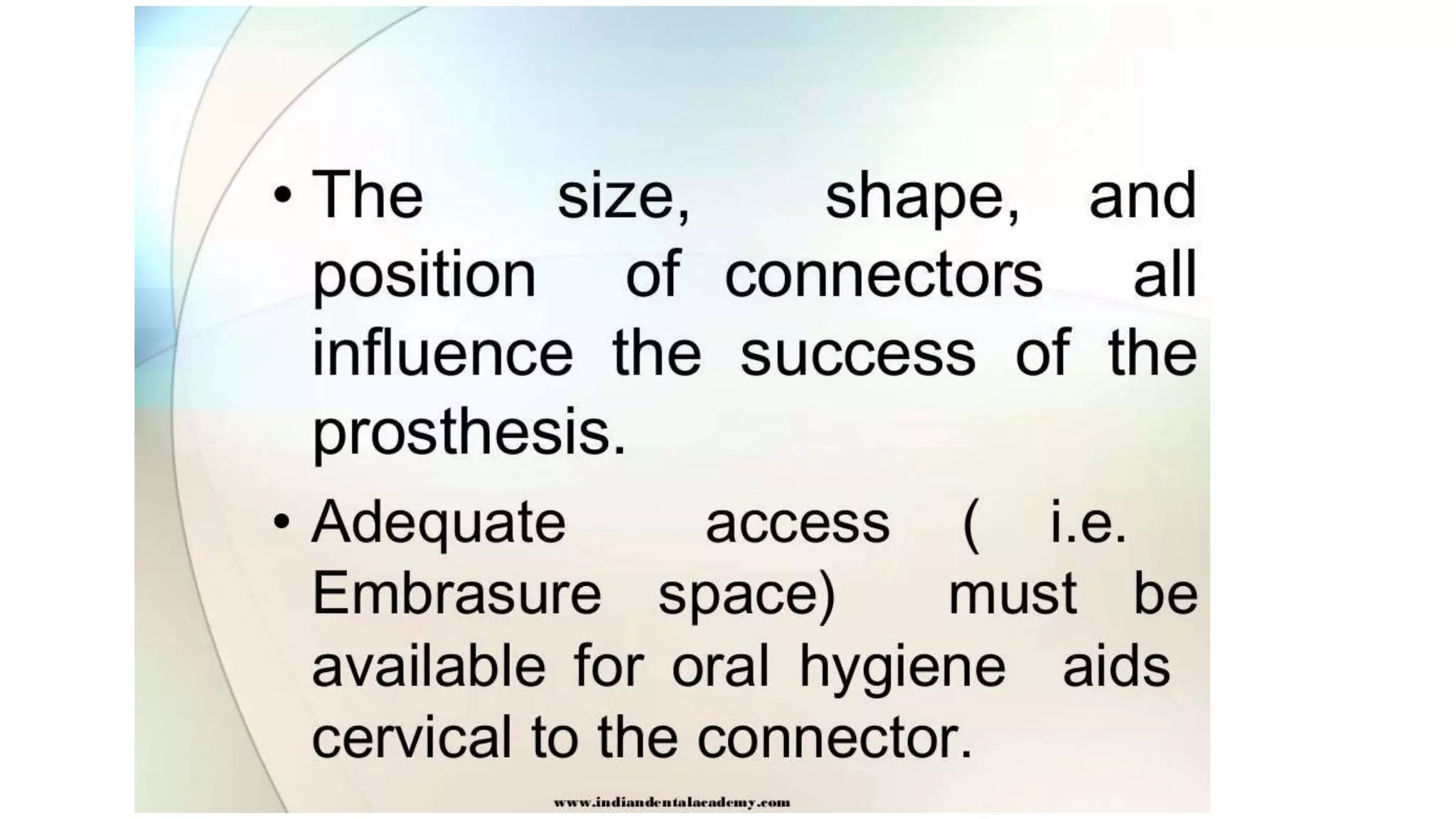 • The size, shape, and position of connectors all influence the success of the prosthesis.

• Adequate access ( i.e. Embrasure space) must be available for oral hygiene aids cervical to the connector.

www.indiandentalacademy.com